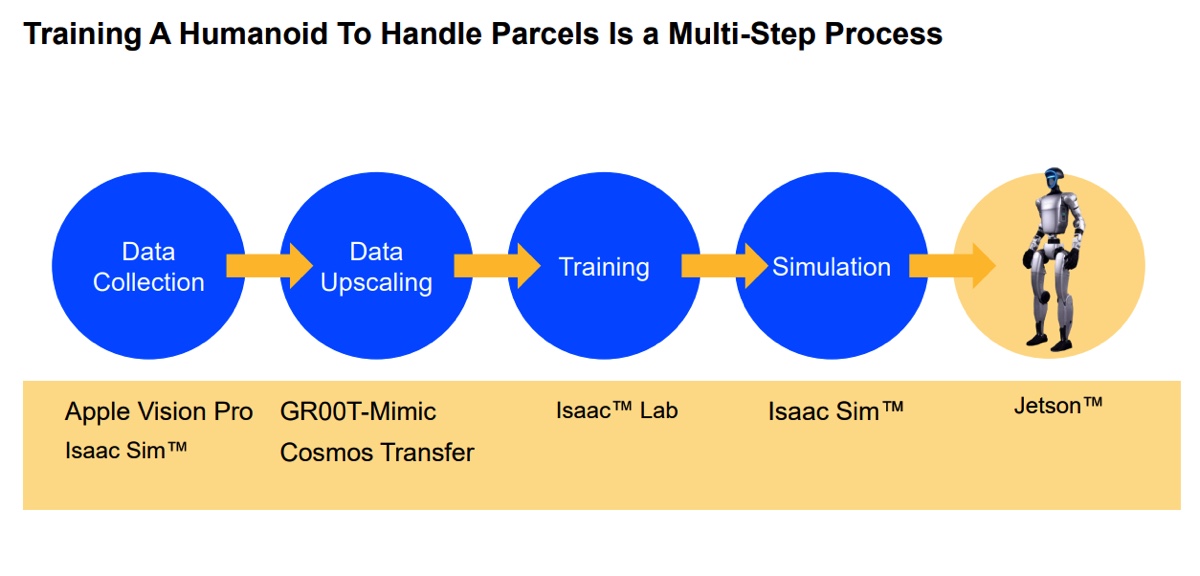 Training A Humanoid To Handle Parcels Is a Multi-Step Process

Data Collection

Data Upscaling

Training

Simulation

Apple Vision Pro
Isaac Sim™

GR00T-Mimic
Cosmos Transfer

Isaac™ Lab

Isaac Sim™

Jetson™